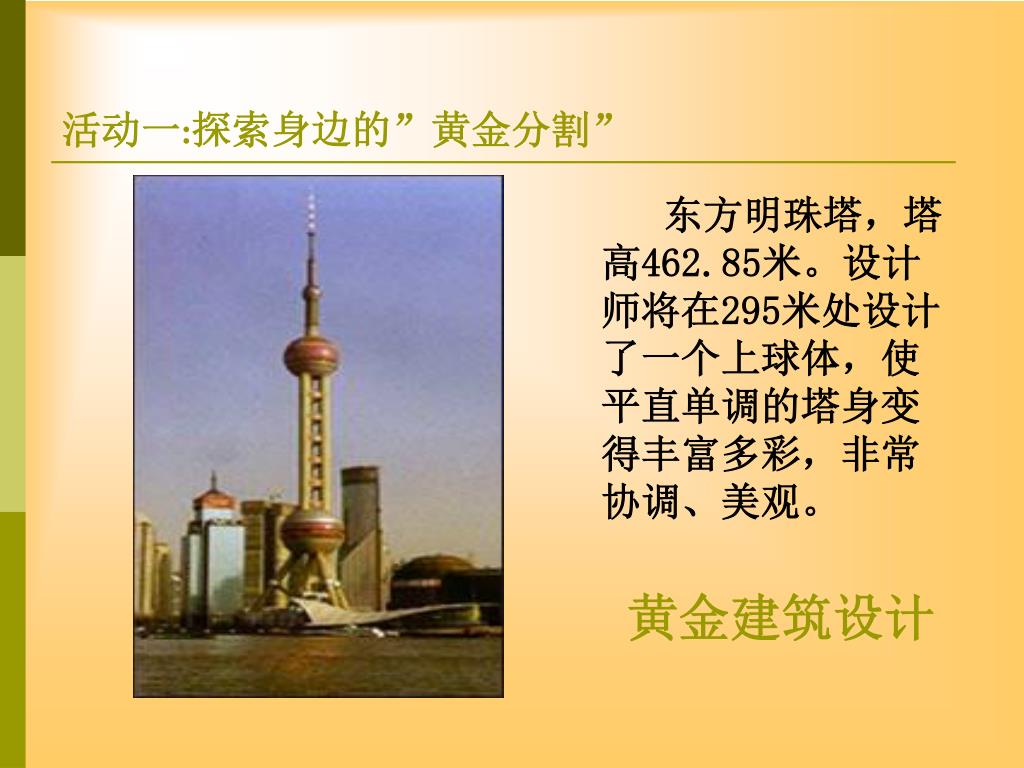 活动一:探索身边的”黄金分割”

东方明珠塔，塔高462.85米。设计师将在295米处设计了一个上球体，使平直单调的塔身变得丰富多彩，非常协调、美观。

黄金建筑设计